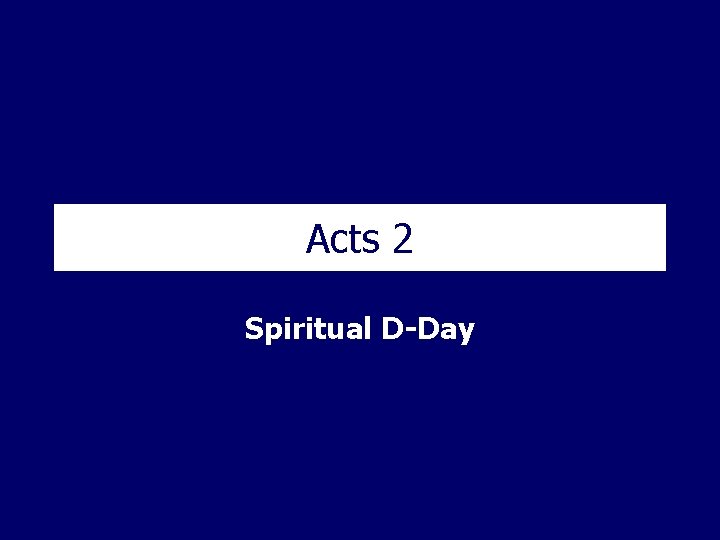 Acts 2

Spiritual D-Day